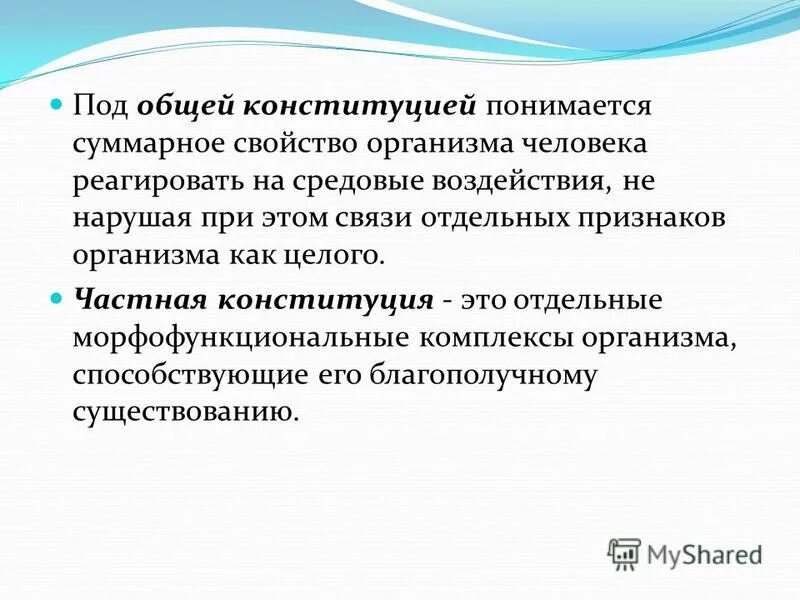 Под общей конституцией понимается суммарное свойство организма человека реагировать на средовые воздействия, не нарушая при этом связи отдельных признаков организма как целого.

Частная конституция - это отдельные морфофункциональные комплексы организма, способствующие его благополучному существованию.

MyShared